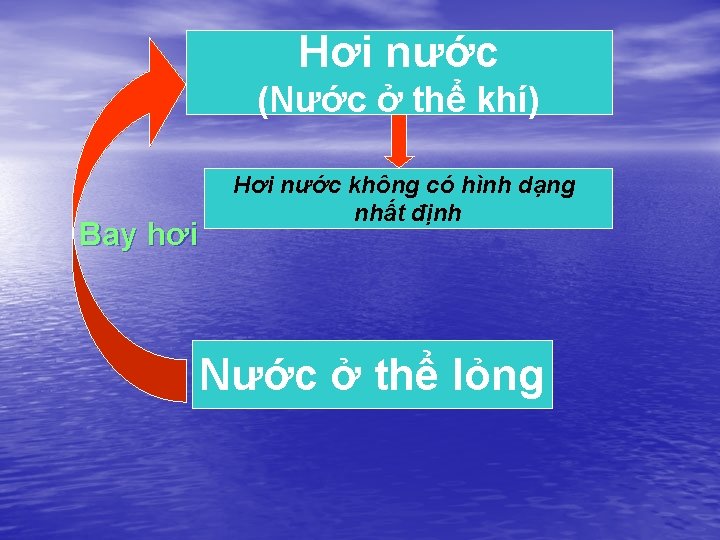 Hơi nước
(Nước ở thể khí)

Hơi nước không có hình dạng nhất định

Bay hơi

Nước ở thể lỏng